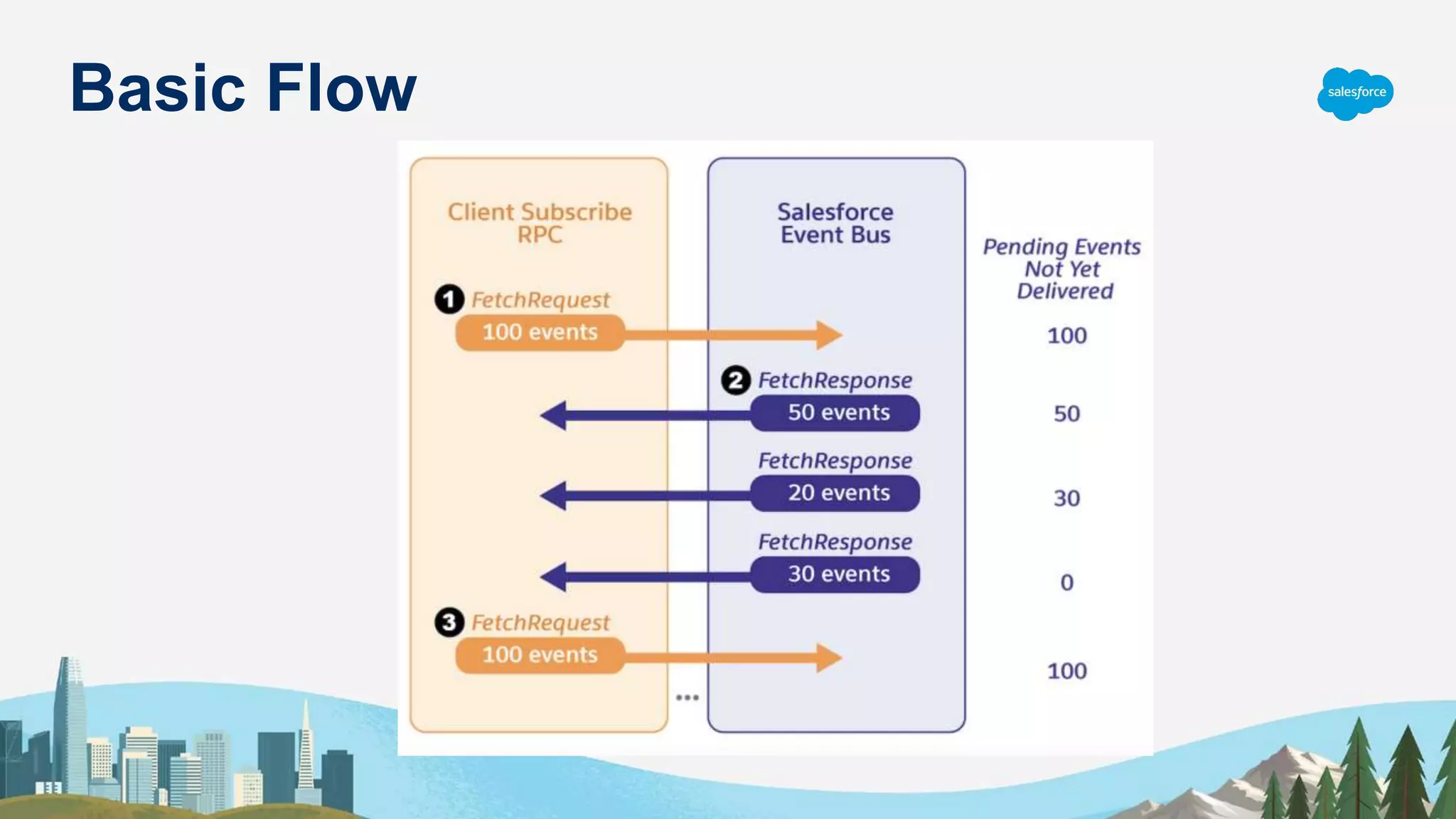 Basic Flow

salesforce

Client Subscribe RPC

Salesforce Event Bus

Pending Events Not Yet Delivered

1 FetchRequest
100 events

100

2 FetchResponse
50 events

50

FetchResponse
20 events

30

FetchResponse
30 events

0

3 FetchRequest
100 events

100

...